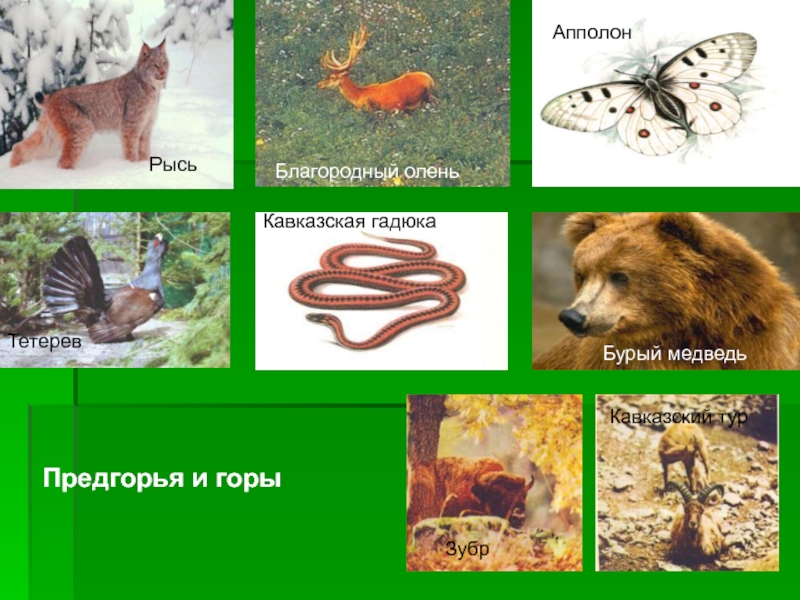 Рысь

Благородный олень

Апполон

Тетерев

Кавказская гадюка

Бурый медведь

Предгорья и горы

Зубр

Кавказский тур